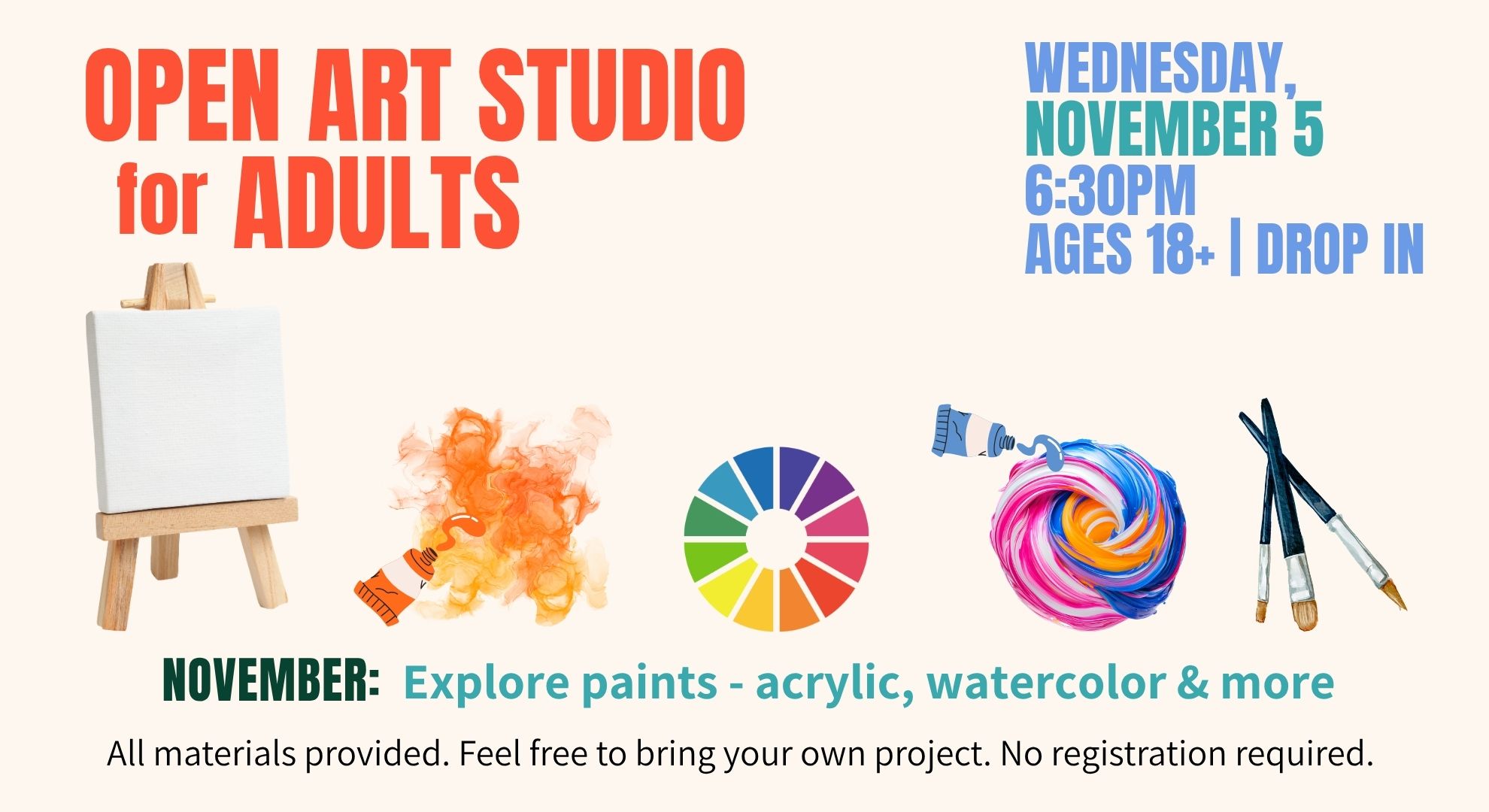 OPEN ART STUDIO for ADULTS

WEDNESDAY, NOVEMBER 5
6:30PM
AGES 18+ | DROP IN

NOVEMBER: Explore paints - acrylic, watercolor & more

All materials provided. Feel free to bring your own project. No registration required.